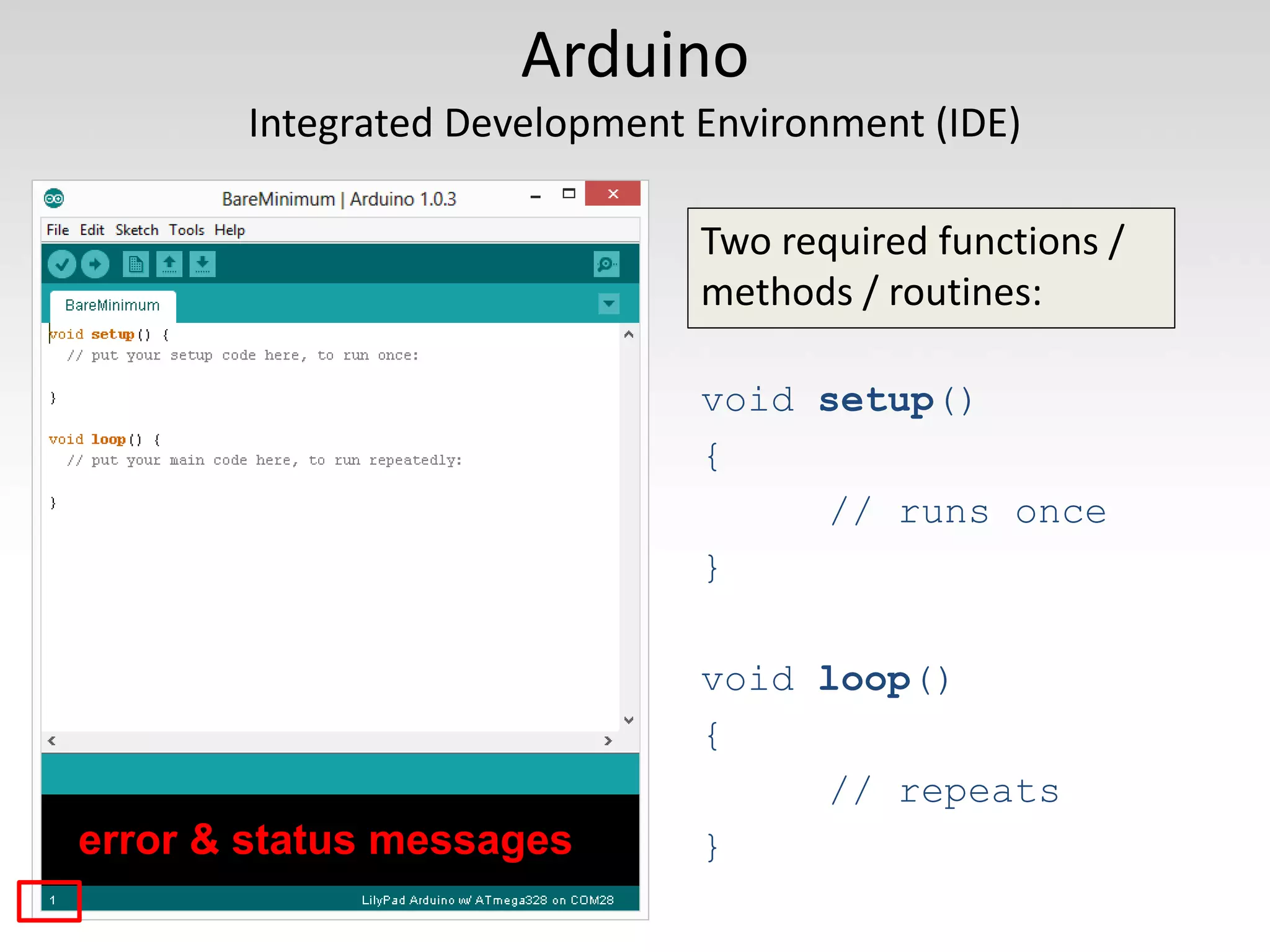 Arduino

Integrated Development Environment (IDE)

BareMinimum | Arduino 1.0.3

File Edit Sketch Tools Help

BareMinimum

void setup() {
  // put your setup code here, to run once:

}

void loop() {
  // put your main code here, to run repeatedly:

}

error & status messages

1

LilyPad Arduino w/ ATmega328 on COM28

Two required functions / methods / routines:

void setup()
{
    // runs once
}

void loop()
{
    // repeats
}